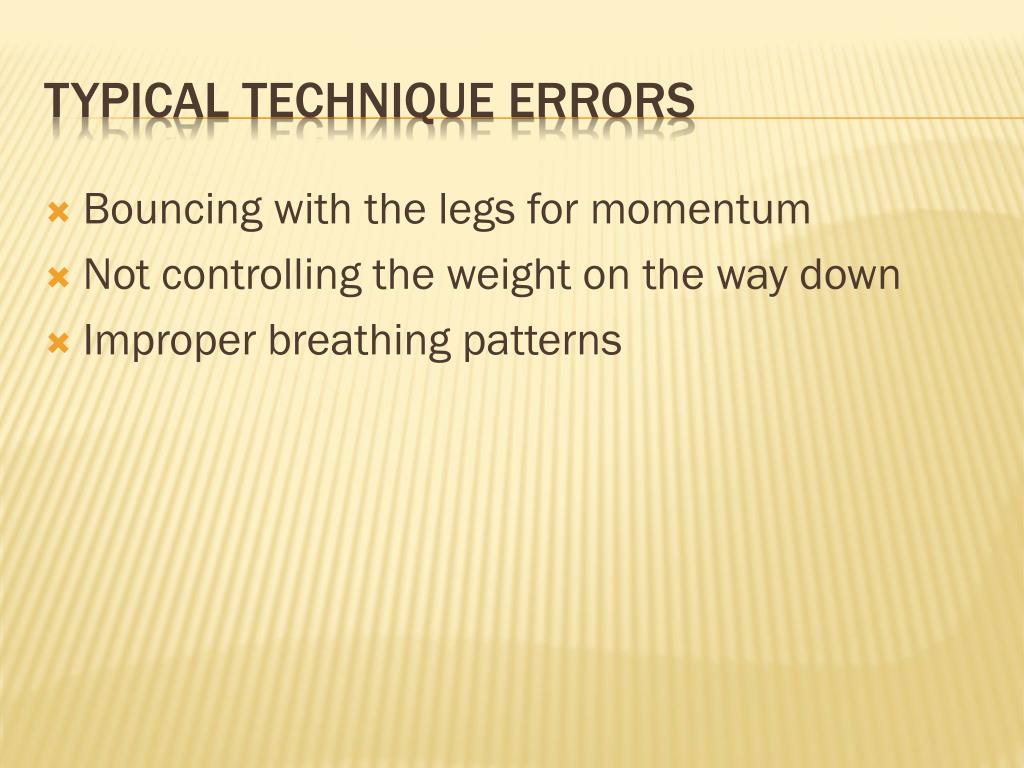 TYPICAL TECHNIQUE ERRORS

Bouncing with the legs for momentum
Not controlling the weight on the way down
Improper breathing patterns